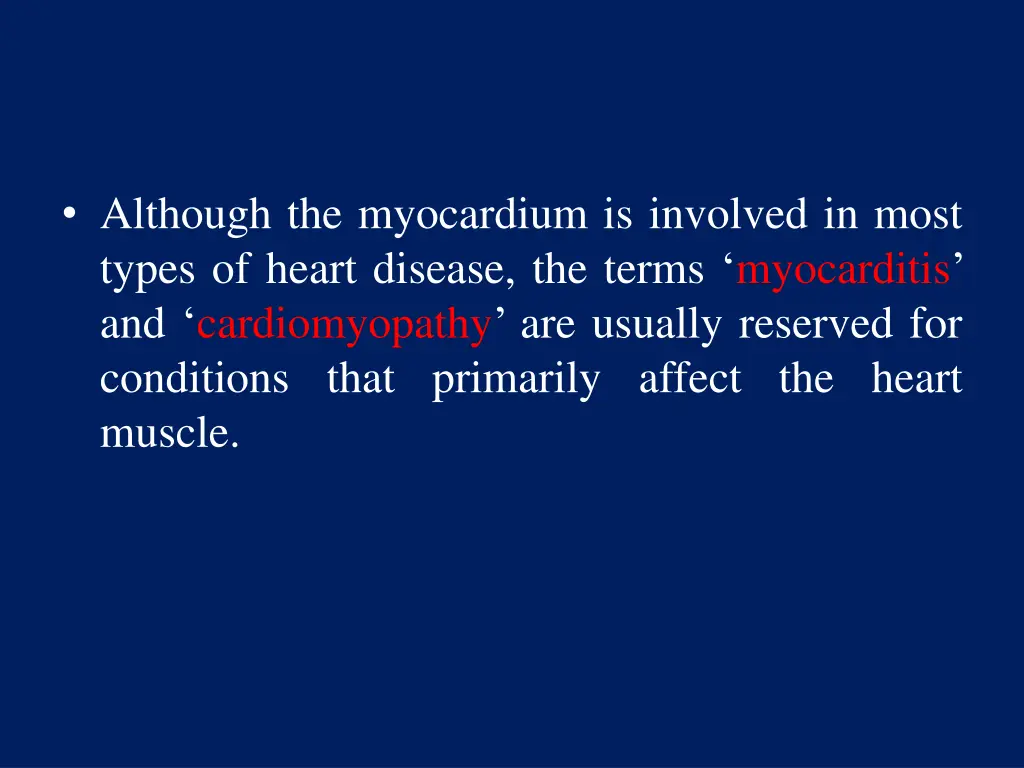 • Although the myocardium is involved in most types of heart disease, the terms ‘myocarditis’ and ‘cardiomyopathy’ are usually reserved for conditions that primarily affect the heart muscle.